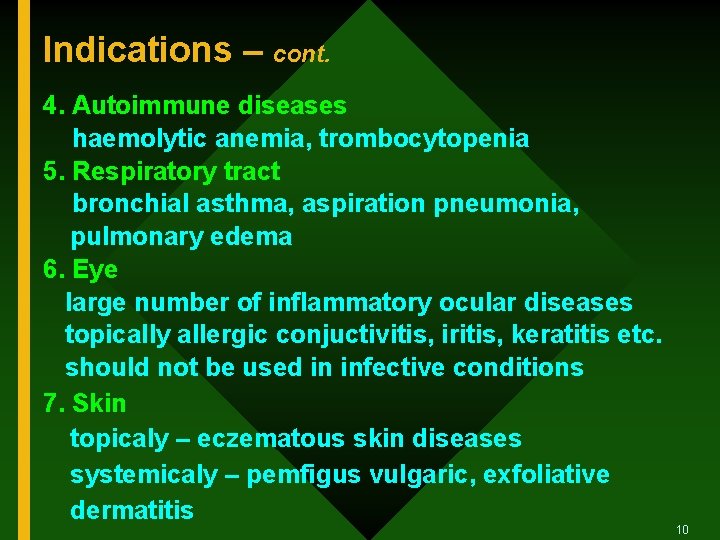 Indications – cont.

4. Autoimmune diseases
haemolytic anemia, trombocytopenia

5. Respiratory tract
bronchial asthma, aspiration pneumonia, pulmonary edema

6. Eye
large number of inflammatory ocular diseases
topically allergic conjuctivitis, iritis, keratitis etc.
should not be used in infective conditions

7. Skin
topicaly – eczematous skin diseases
systemicaly – pemfigus vulgaric, exfoliative dermatitis

10